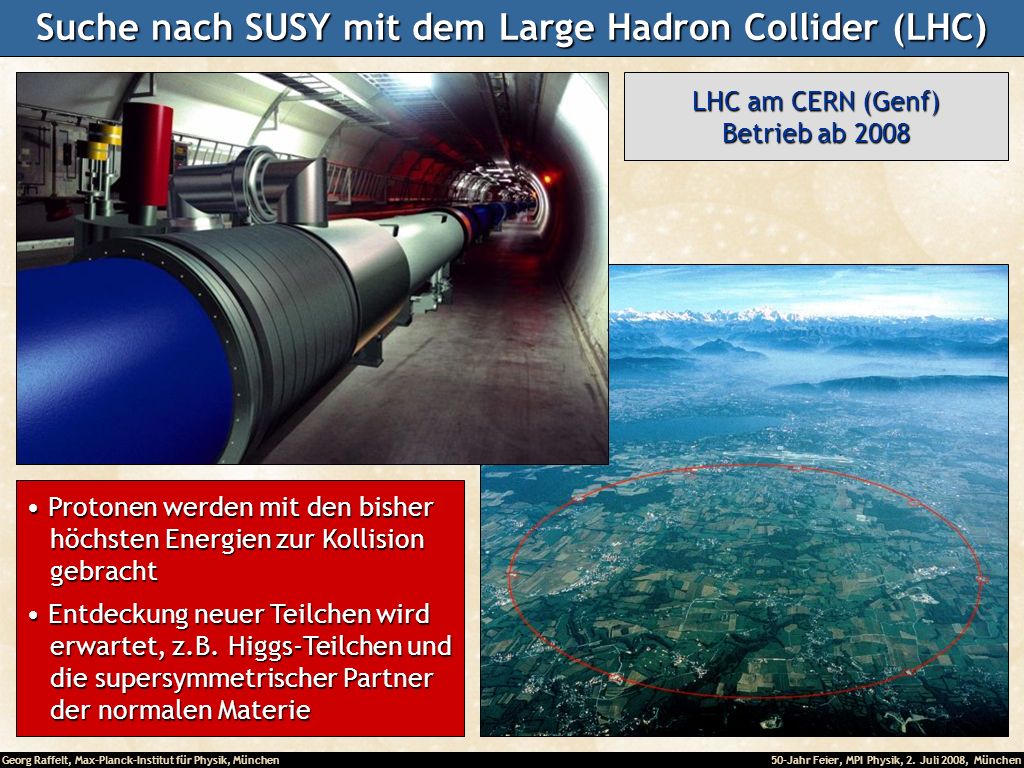 Suche nach SUSY mit dem Large Hadron Collider (LHC)

LHC am CERN (Genf)
Betrieb ab 2008

• Protonen werden mit den bisher höchsten Energien zur Kollision gebracht

• Entdeckung neuer Teilchen wird erwartet, z.B. Higgs-Teilchen und die supersymmetrischer Partner der normalen Materie

Georg Raffelt, Max-Planck-Institut für Physik, München

50-Jahr Feier, MPI Physik, 2. Juli 2008, München